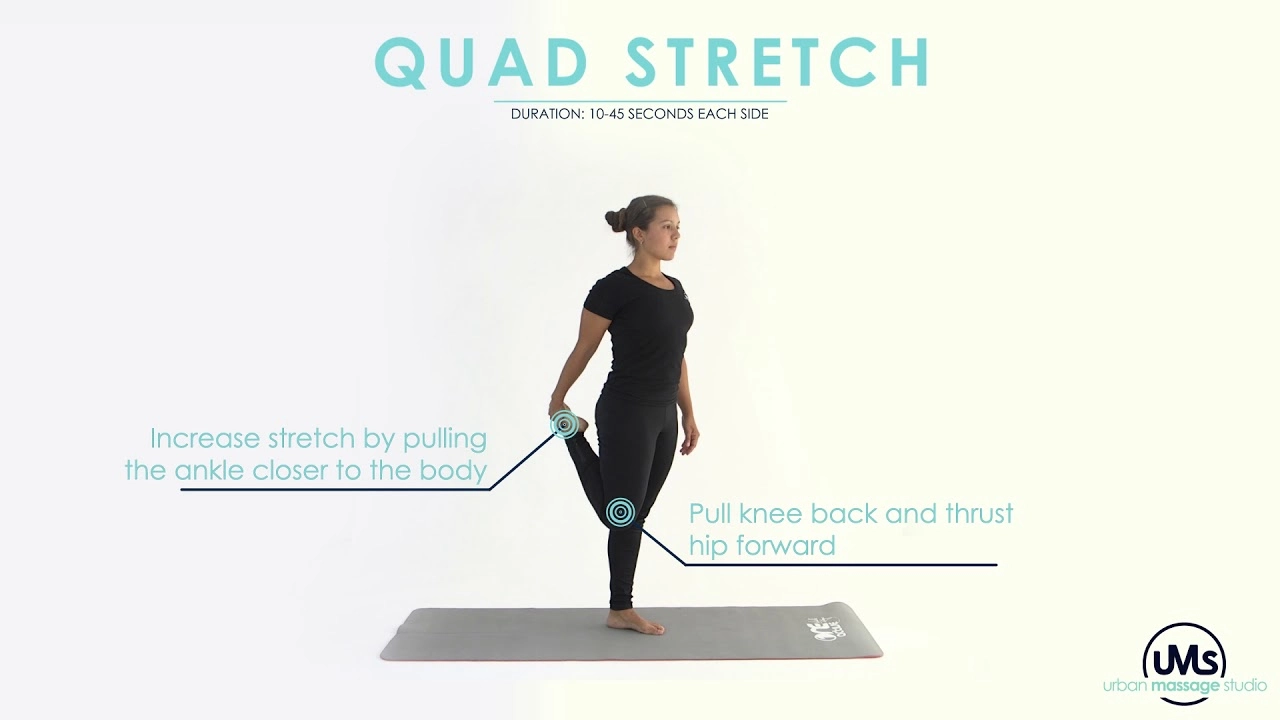 QUAD STRETCH

DURATION: 10-45 SECONDS EACH SIDE

Increase stretch by pulling the ankle closer to the body

Pull knee back and thrust hip forward

UMS

urban massage studio